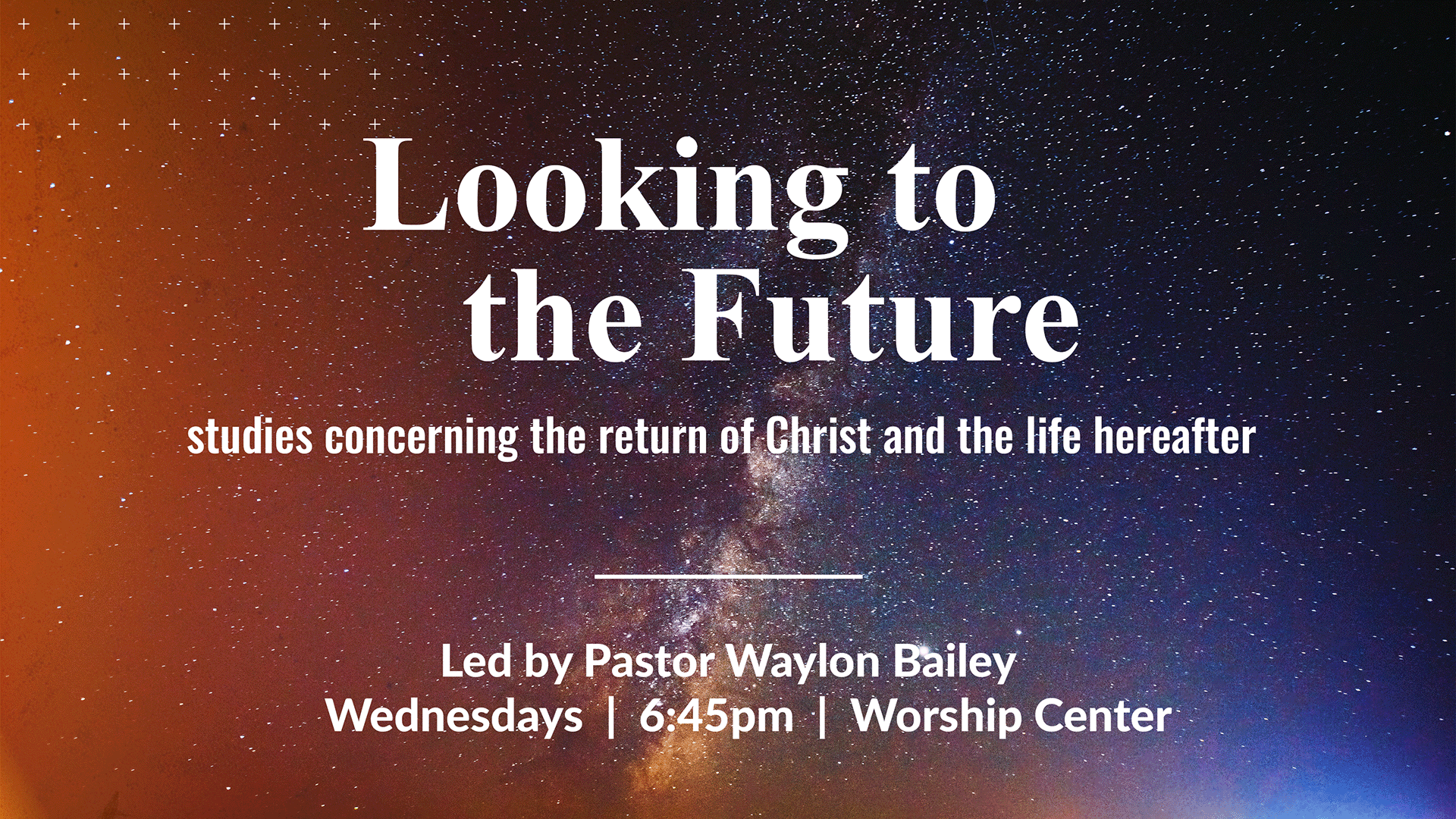 Looking to the Future

studies concerning the return of Christ and the life hereafter

Led by Pastor Waylon Bailey
Wednesdays | 6:45pm | Worship Center